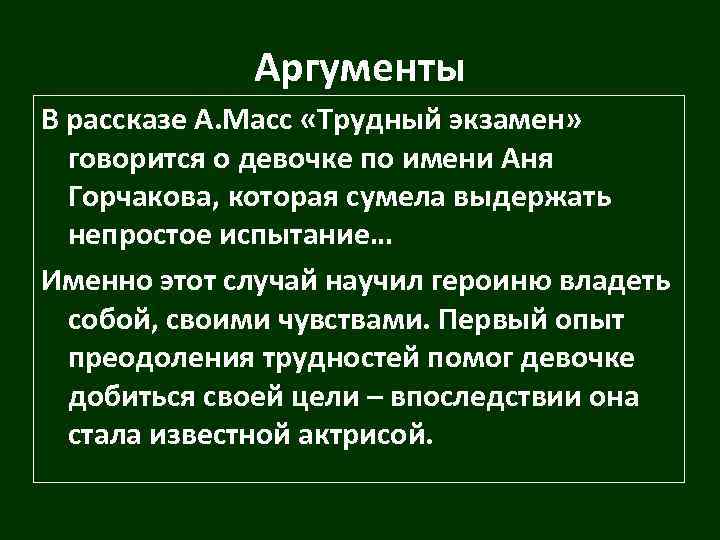 Аргументы

В рассказе А.Масс «Трудный экзамен» говорится о девочке по имени Аня Горчакова, которая сумела выдержать непростое испытание…

Именно этот случай научил героиню владеть собой, своими чувствами. Первый опыт преодоления трудностей помог девочке добиться своей цели – впоследствии она стала известной актрисой.